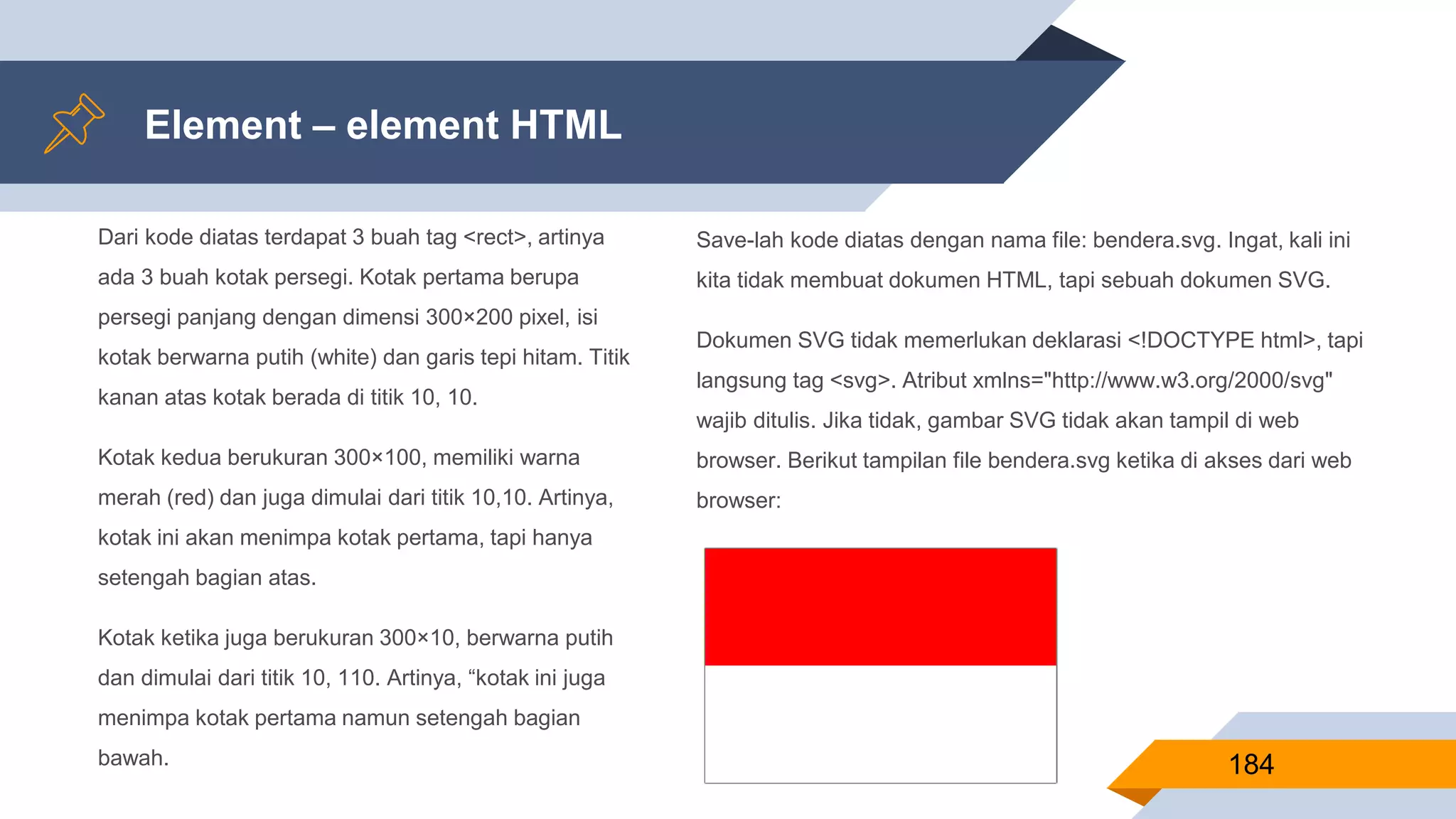 Element – element HTML

Dari kode diatas terdapat 3 buah tag <rect>, artinya ada 3 buah kotak persegi. Kotak pertama berupa persegi panjang dengan dimensi 300×200 pixel, isi kotak berwarna putih (white) dan garis tepi hitam. Titik kanan atas kotak berada di titik 10, 10.

Kotak kedua berukuran 300×100, memiliki warna merah (red) dan juga dimulai dari titik 10,10. Artinya, kotak ini akan menimpa kotak pertama, tapi hanya setengah bagian atas.

Kotak ketika juga berukuran 300×10, berwarna putih dan dimulai dari titik 10, 110. Artinya, “kotak ini juga menimpa kotak pertama namun setengah bagian bawah.

Save-lah kode diatas dengan nama file: bendera.svg. Ingat, kali ini kita tidak membuat dokumen HTML, tapi sebuah dokumen SVG.

Dokumen SVG tidak memerlukan deklarasi <!DOCTYPE html>, tapi langsung tag <svg>. Atribut xmlns="http://www.w3.org/2000/svg" wajib ditulis. Jika tidak, gambar SVG tidak akan tampil di web browser. Berikut tampilan file bendera.svg ketika di akses dari web browser:

184